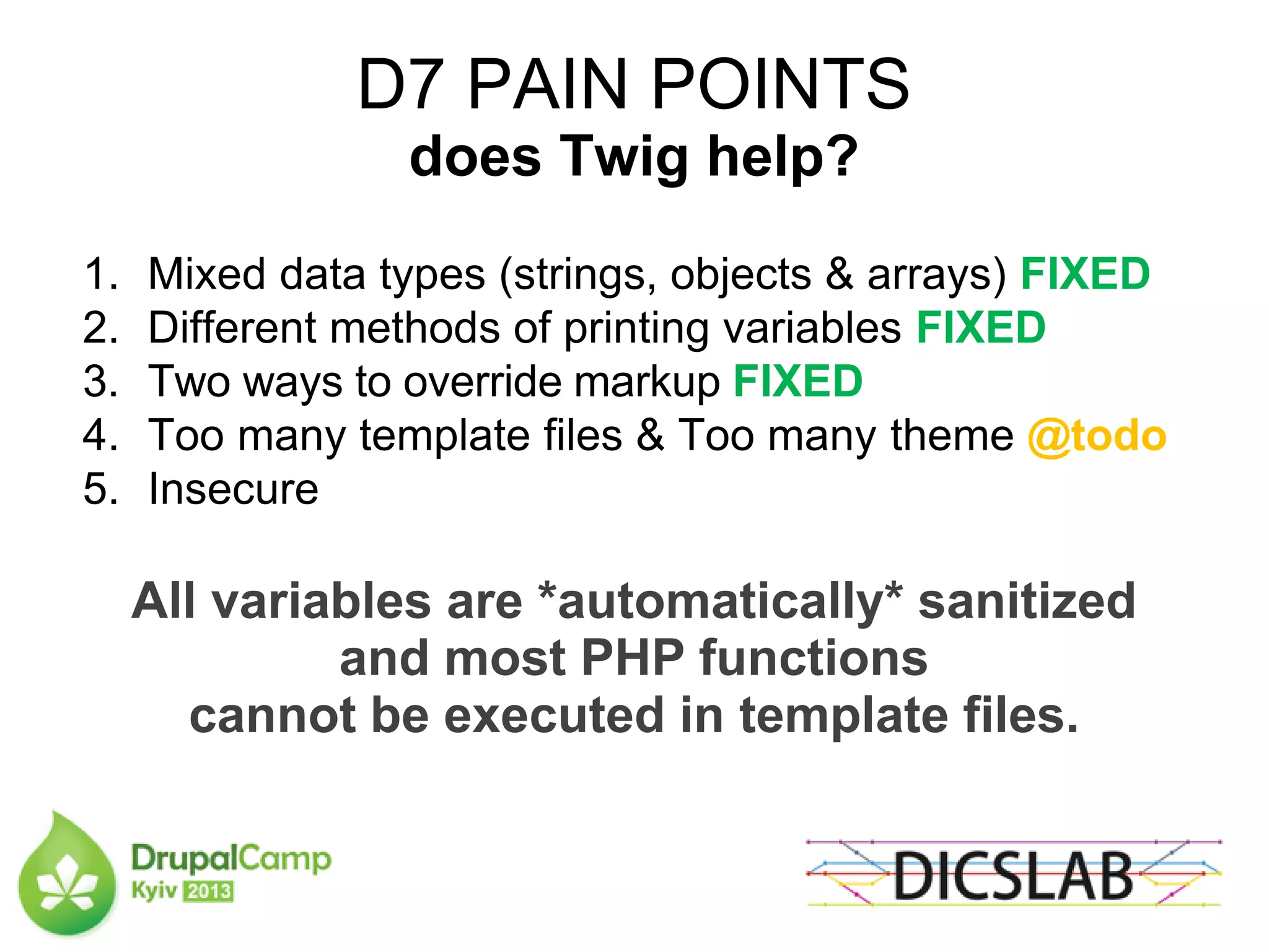 D7 PAIN POINTS
does Twig help?

1. Mixed data types (strings, objects & arrays) FIXED
2. Different methods of printing variables FIXED
3. Two ways to override markup FIXED
4. Too many template files & Too many theme @todo
5. Insecure

All variables are *automatically* sanitized and most PHP functions cannot be executed in template files.

DrupalCamp Kyiv 2013

DICSLAB